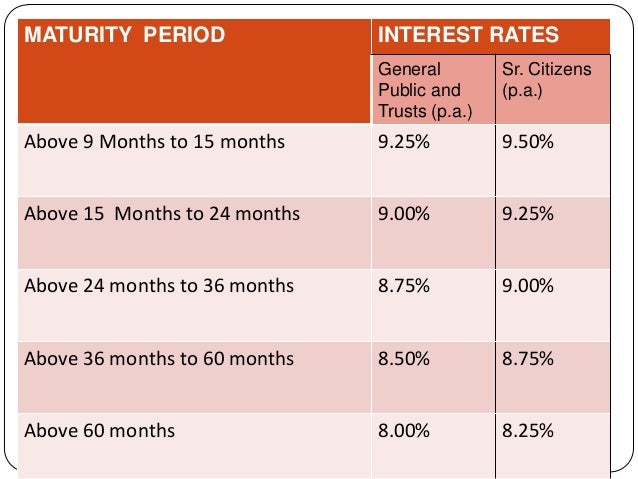 | MATURITY PERIOD | INTEREST RATES | |
|---|---|---|
| | General Public and Trusts (p.a.) | Sr. Citizens (p.a.) |
| Above 9 Months to 15 months | 9.25% | 9.50% |
| Above 15 Months to 24 months | 9.00% | 9.25% |
| Above 24 months to 36 months | 8.75% | 9.00% |
| Above 36 months to 60 months | 8.50% | 8.75% |
| Above 60 months | 8.00% | 8.25% |